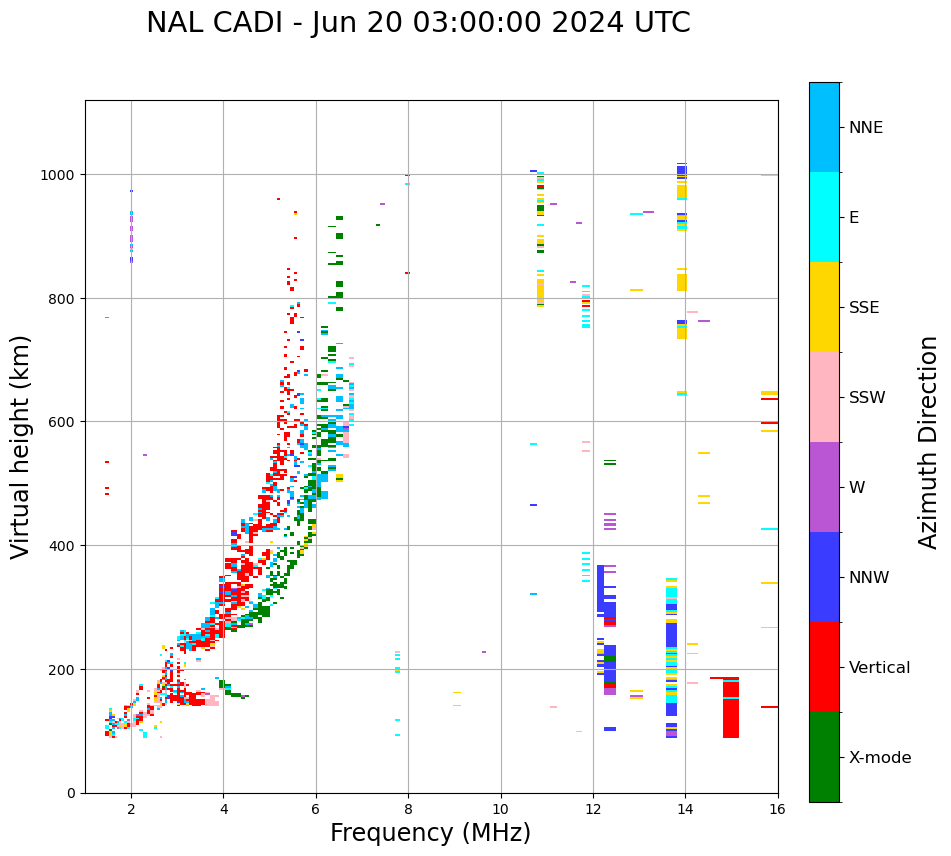 NAL CADI - Jun 20 03:00:00 2024 UTC

Virtual height (km)

1000
800
600
400
200
0

2
4
6
8
10
12
14
16

Frequency (MHz)

NNE
E
SSE
SSW
W
NNW
Vertical
X-mode

Azimuth Direction